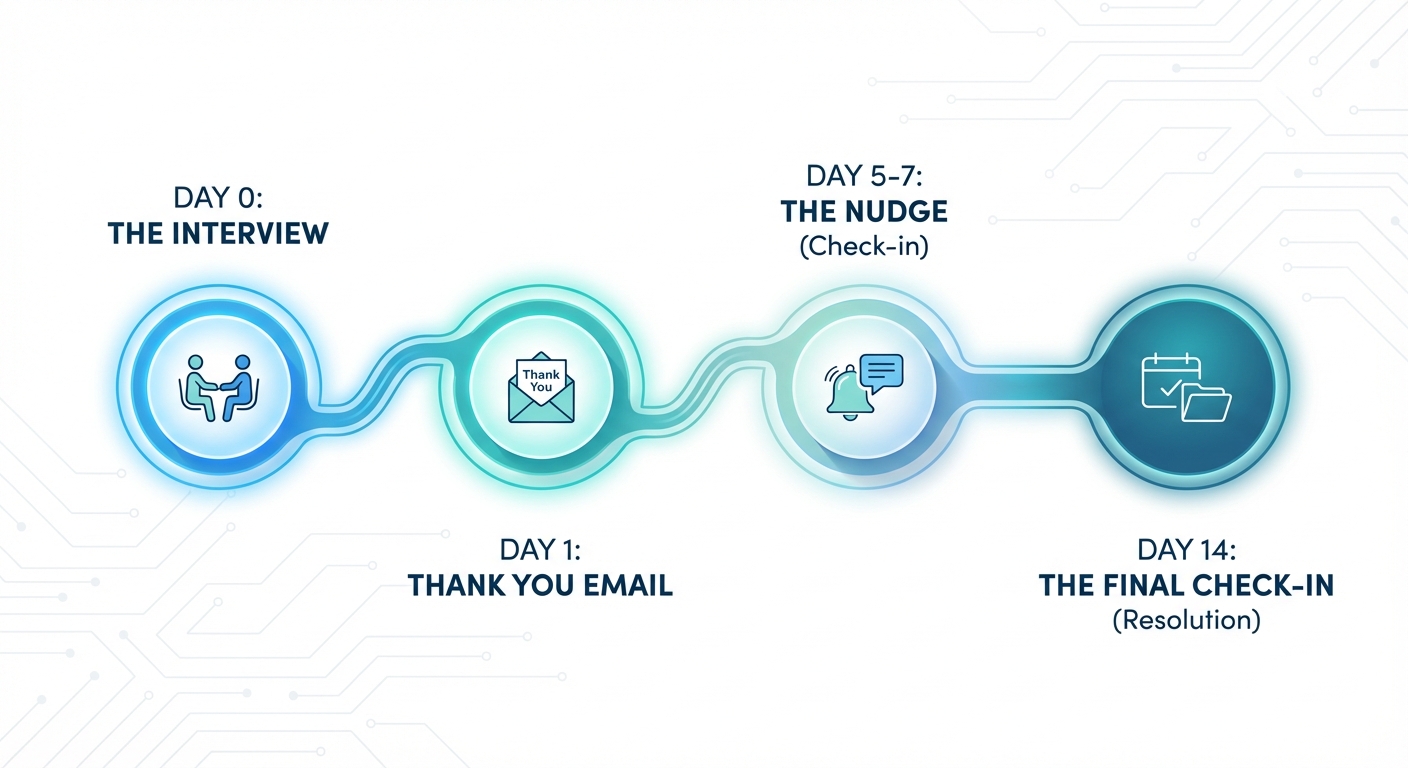 DAY 0:
THE INTERVIEW

Thank You

DAY 1:
THANK YOU EMAIL

DAY 5-7:
THE NUDGE
(Check-in)

DAY 14:
THE FINAL CHECK-IN
(Resolution)